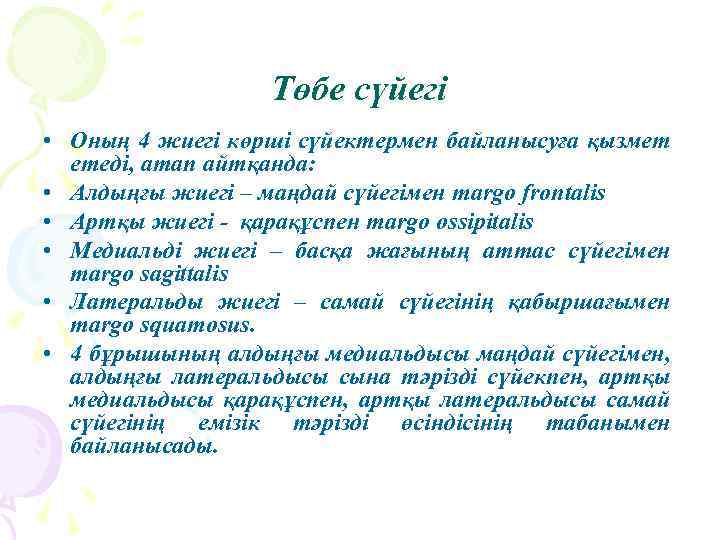 Төбе сүйегі

• Оның 4 жиегі көрші сүйектермен байланысуға қызмет етеді, атап айтқанда:
• Алдыңғы жиегі – маңдай сүйегімен margo frontalis
• Артқы жиегі - қарақұспен margo ossipitalis
• Медиальді жиегі – басқа жағының аттас сүйегімен margo sagittalis
• Латеральды жиегі – самай сүйегінің қабыршағымен margo squamosus.
• 4 бұрышының алдыңғы медиальдысы маңдай сүйегімен, алдыңғы латеральдысы сына тәрізді сүйекпен, артқы медиальдысы қарақұспен, артқы латеральдысы самай сүйегінің емізік тәрізді өсіндісінің табанымен байланысады.